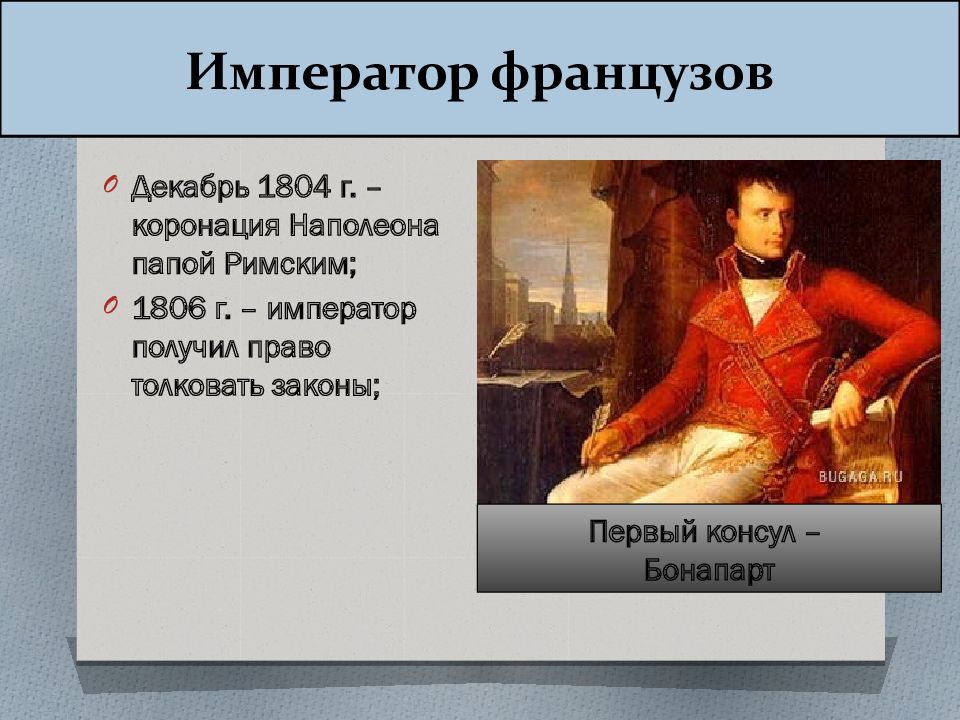 Император французов

Декабрь 1804 г. – коронация Наполеона папой Римским;

1806 г. – император получил право толковать законы;

BUGAGA.RU

Первый консул – Бонапарт